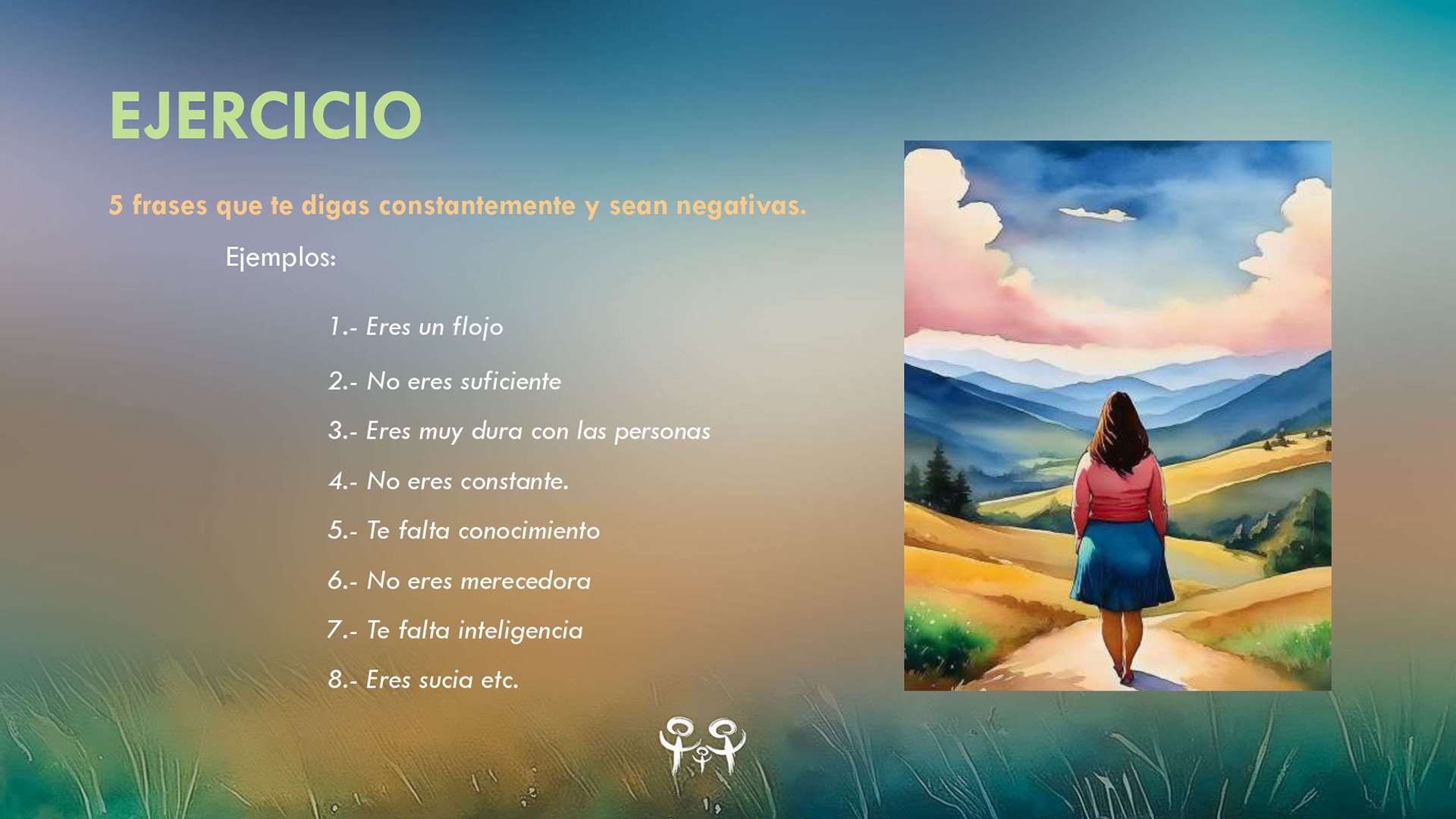 EJERCICIO

5 frases que te digas constantemente y sean negativas.

Ejemplos:

1.- Eres un flojo

2.- No eres suficiente

3.- Eres muy dura con las personas

4.- No eres constante.

5.- Te falta conocimiento

6.- No eres merecedora

7.- Te falta inteligencia

8.- Eres sucia etc.